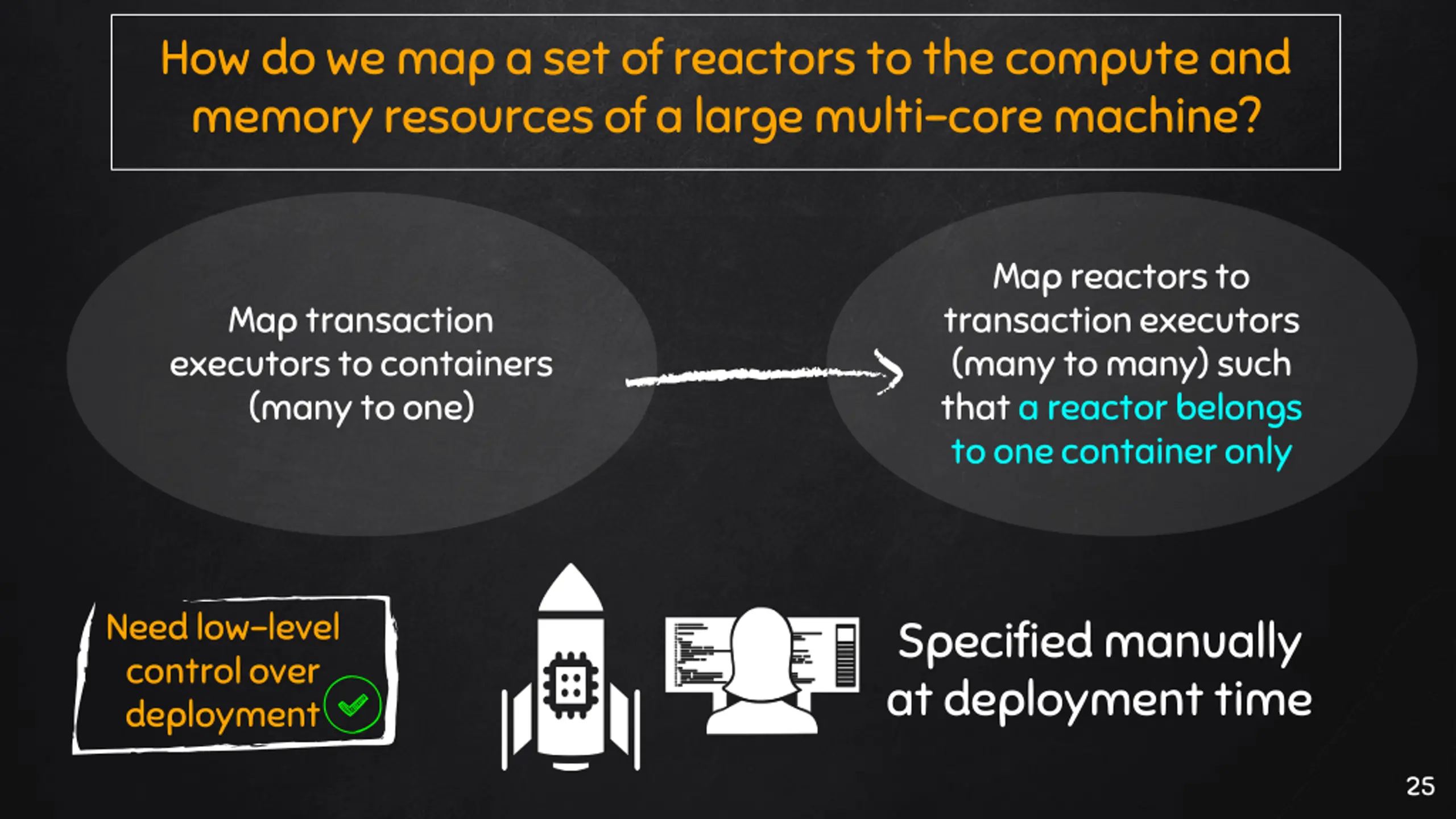 How do we map a set of reactors to the compute and memory resources of a large multi-core machine?

Map transaction executors to containers (many to one)

Map reactors to transaction executors (many to many) such that a reactor belongs to one container only

Need low-level control over deployment

Specified manually at deployment time

25